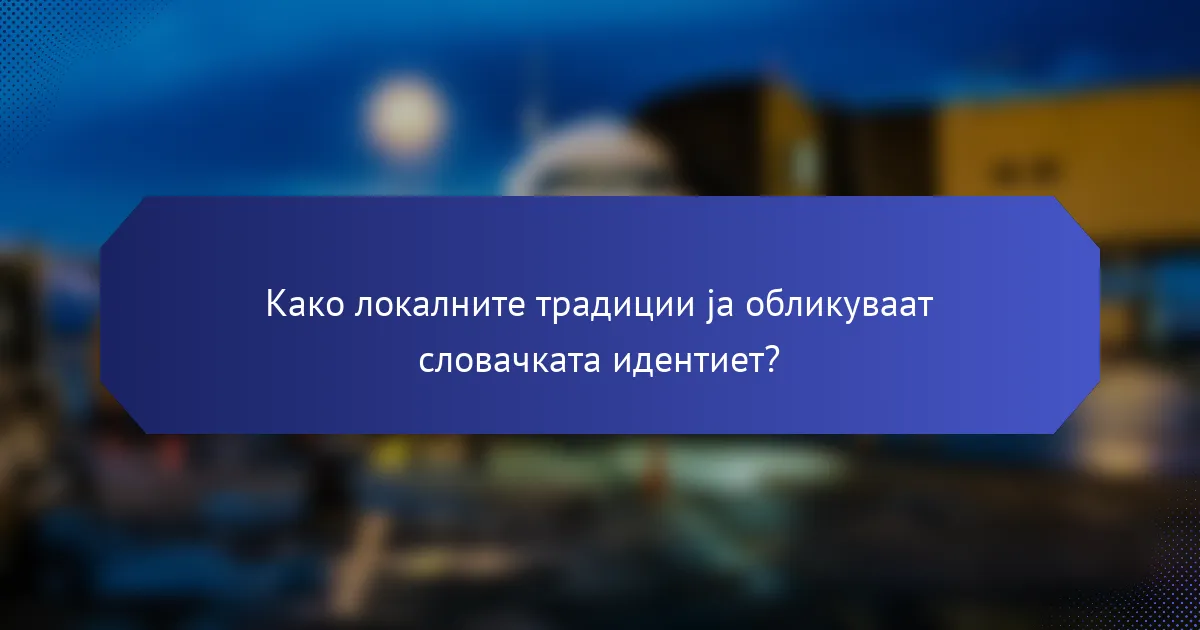 Како локалните традиции ја обликуваат словачката идентиет?